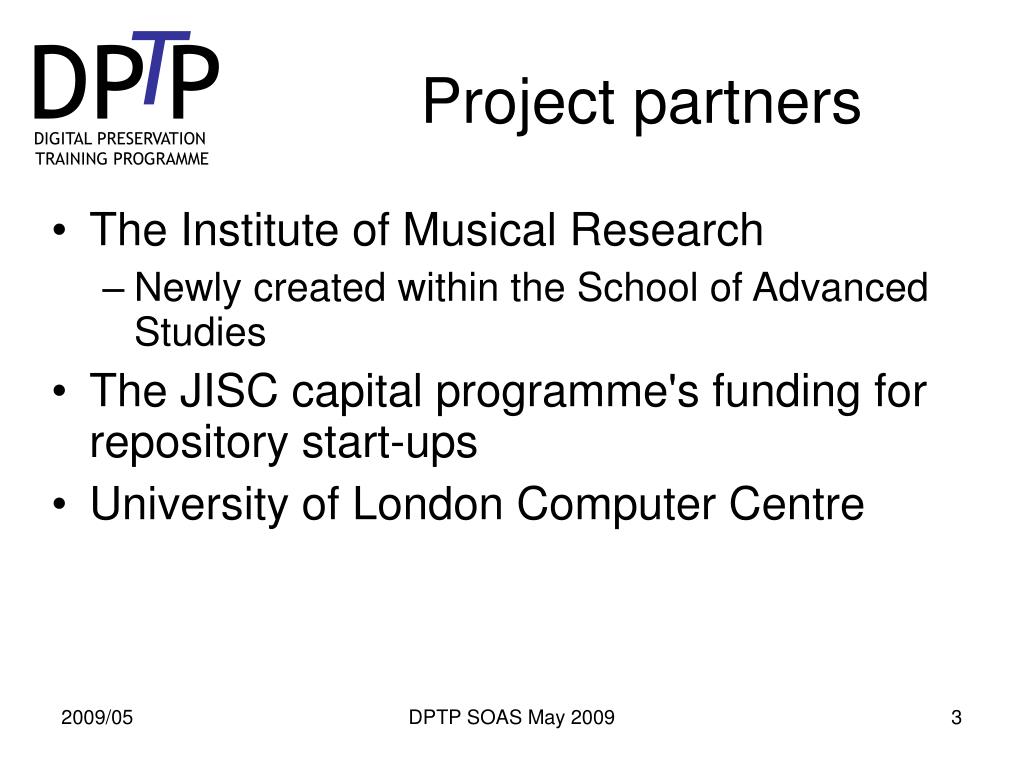 DPTP
DIGITAL PRESERVATION TRAINING PROGRAMME

Project partners

• The Institute of Musical Research
– Newly created within the School of Advanced Studies
• The JISC capital programme's funding for repository start-ups
• University of London Computer Centre

2009/05
DPTP SOAS May 2009
3